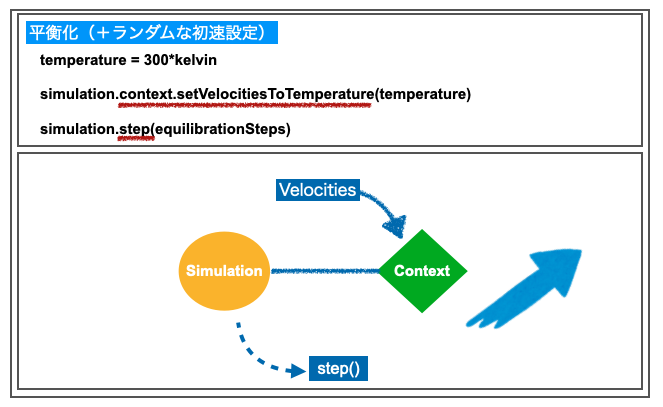 平衡化（＋ランダムな初速設定）

temperature = 300*kelvin

simulation.context.setVelocitiesToTemperature(temperature)

simulation.step(equilibrationSteps)

Velocities

Simulation

Context

step()